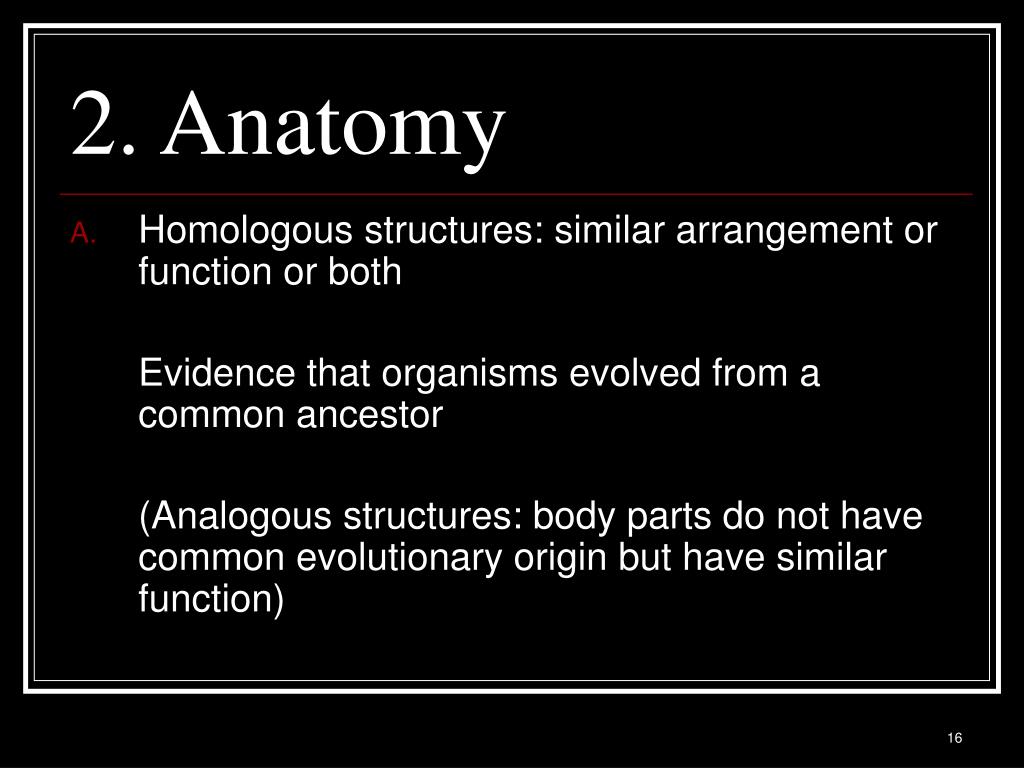 2. Anatomy

A. Homologous structures: similar arrangement or function or both

Evidence that organisms evolved from a common ancestor

(Analogous structures: body parts do not have common evolutionary origin but have similar function)

16